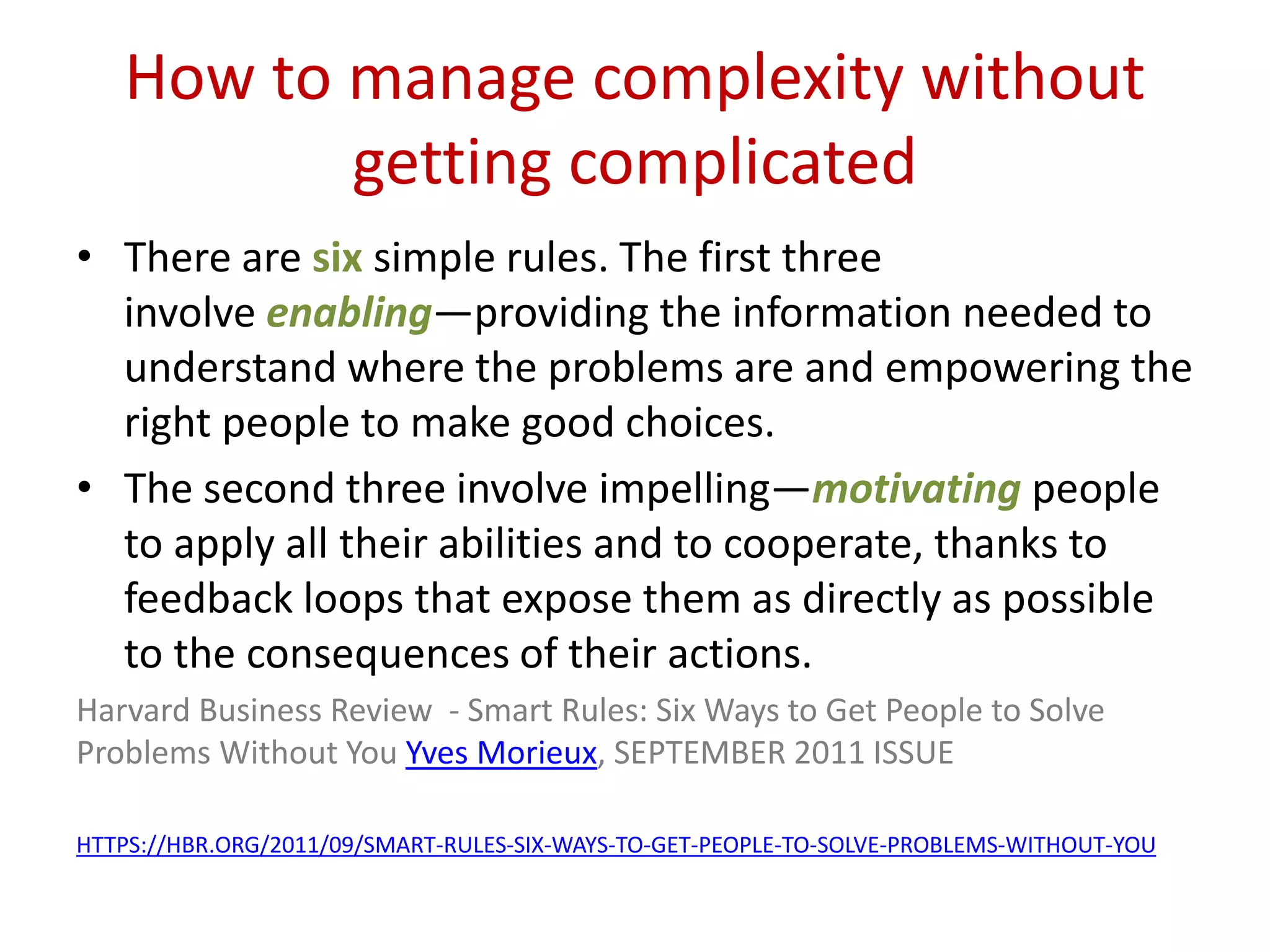 How to manage complexity without getting complicated

• There are six simple rules. The first three involve enabling—providing the information needed to understand where the problems are and empowering the right people to make good choices.

• The second three involve impelling—motivating people to apply all their abilities and to cooperate, thanks to feedback loops that expose them as directly as possible to the consequences of their actions.

Harvard Business Review - Smart Rules: Six Ways to Get People to Solve Problems Without You Yves Morieux, SEPTEMBER 2011 ISSUE

HTTPS://HBR.ORG/2011/09/SMART-RULES-SIX-WAYS-TO-GET-PEOPLE-TO-SOLVE-PROBLEMS-WITHOUT-YOU